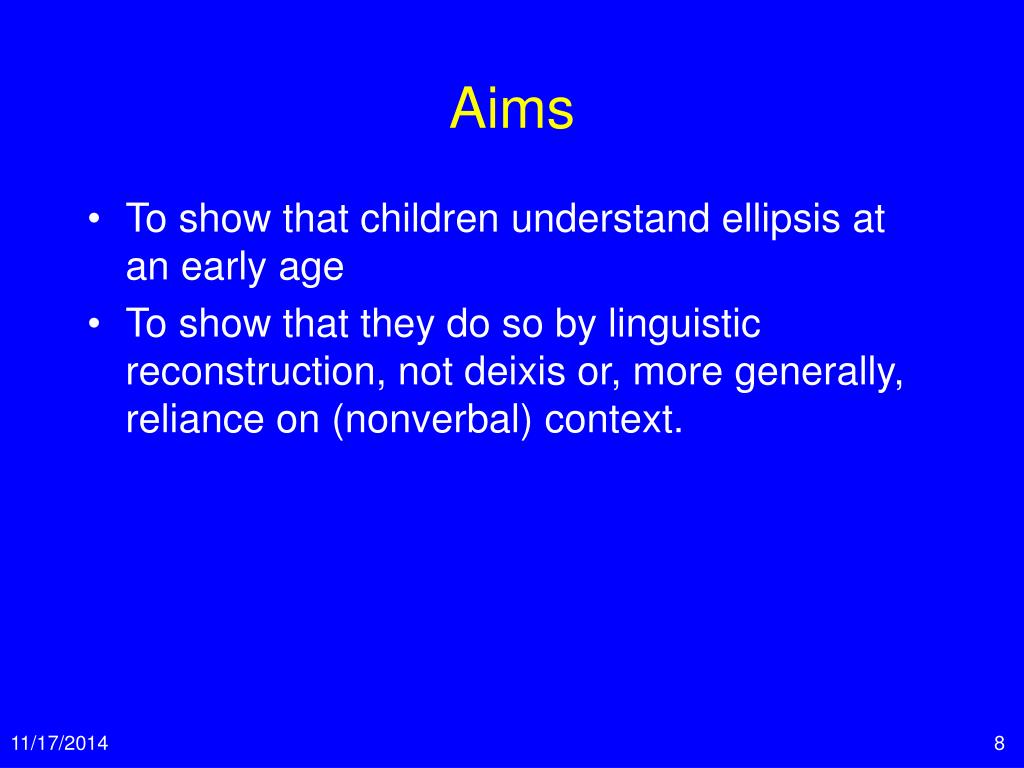 Aims

• To show that children understand ellipsis at an early age
• To show that they do so by linguistic reconstruction, not deixis or, more generally, reliance on (nonverbal) context.

11/17/2014

8